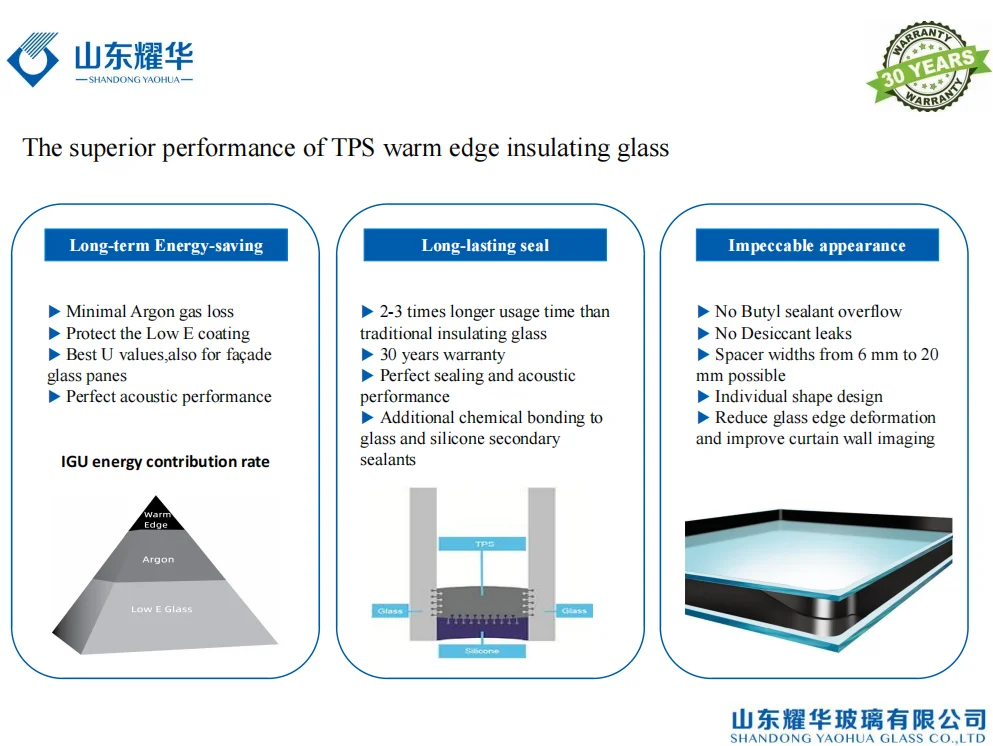 山东耀华
SHANDONG YAOHUA

WARRANTY
30 YEARS
WARRANTY

The superior performance of TPS warm edge insulating glass

Long-term Energy-saving

▶ Minimal Argon gas loss
▶ Protect the Low E coating
▶ Best U values,also for façade glass panes
▶ Perfect acoustic performance

IGU energy contribution rate

Warm Edge
Argon
Low E Glass

Long-lasting seal

▶ 2-3 times longer usage time than traditional insulating glass
▶ 30 years warranty
▶ Perfect sealing and acoustic performance
▶ Additional chemical bonding to glass and silicone secondary sealants

TPS
Glass
Glass
Silicone

Impeccable appearance

▶ No Butyl sealant overflow
▶ No Desiccant leaks
▶ Spacer widths from 6 mm to 20 mm possible
▶ Individual shape design
▶ Reduce glass edge deformation and improve curtain wall imaging

山东耀华玻璃有限公司
SHANDONG YAOHUA GLASS CO.,LTD